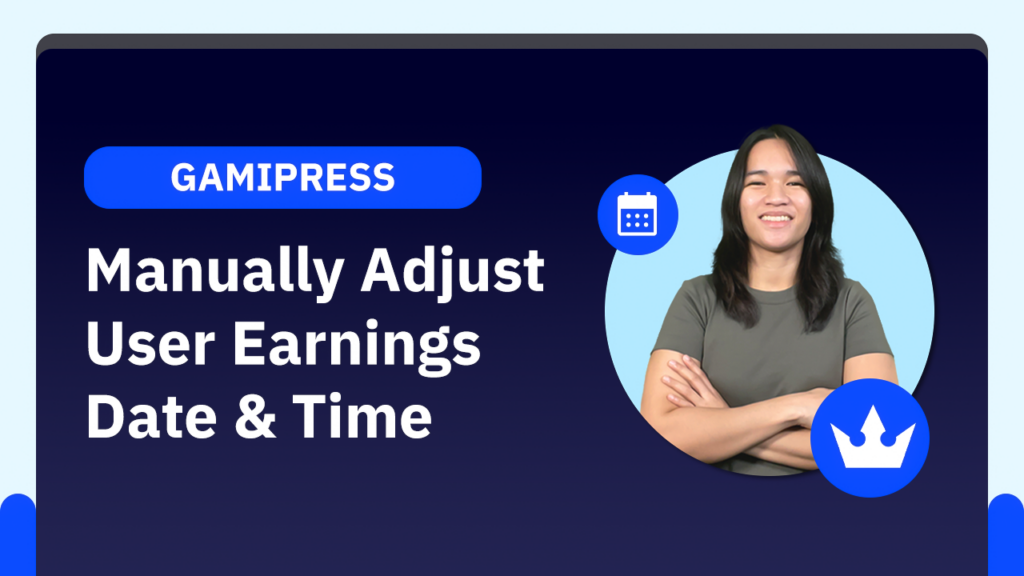 GAMIPRESS

Manually Adjust User Earnings Date & Time